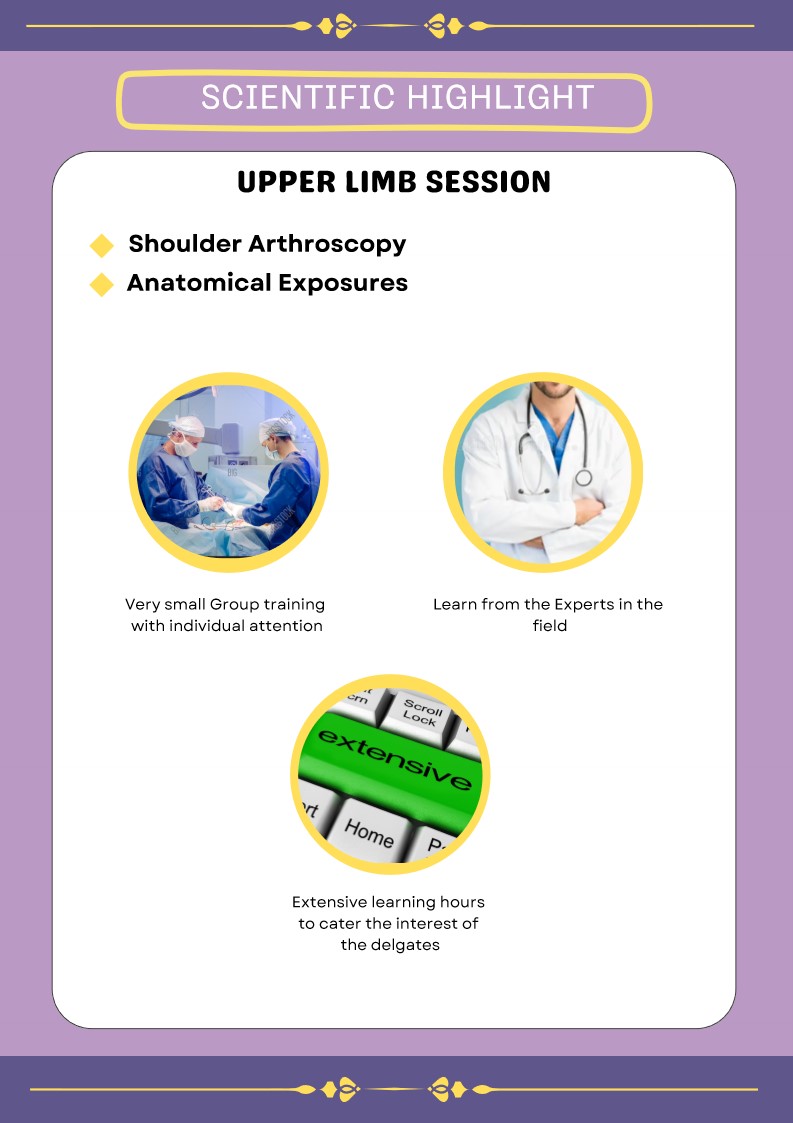 SCIENTIFIC HIGHLIGHT

UPPER LIMB SESSION

Shoulder Arthroscopy
Anatomical Exposures

Very small Group training with individual attention

Learn from the Experts in the field

Scroll Lock
extensive
Home

Extensive learning hours to cater the interest of the delgates